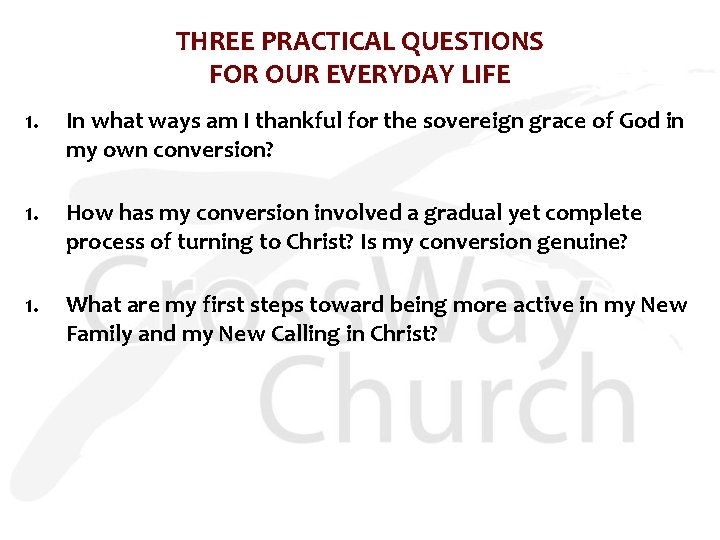 THREE PRACTICAL QUESTIONS
FOR OUR EVERYDAY LIFE

1. In what ways am I thankful for the sovereign grace of God in my own conversion?

1. How has my conversion involved a gradual yet complete process of turning to Christ? Is my conversion genuine?

1. What are my first steps toward being more active in my New Family and my New Calling in Christ?

CrossWay
Church